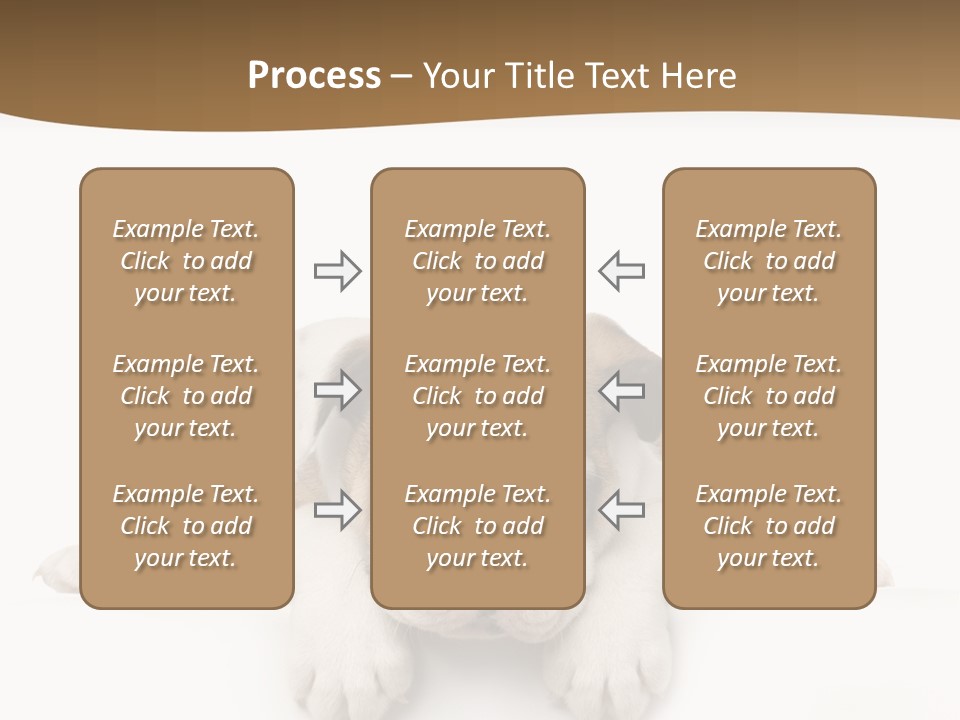 Process – Your Title Text Here

Example Text. Click to add your text.

Example Text. Click to add your text.

Example Text. Click to add your text.

Example Text. Click to add your text.

Example Text. Click to add your text.

Example Text. Click to add your text.

Example Text. Click to add your text.

Example Text. Click to add your text.

Example Text. Click to add your text.